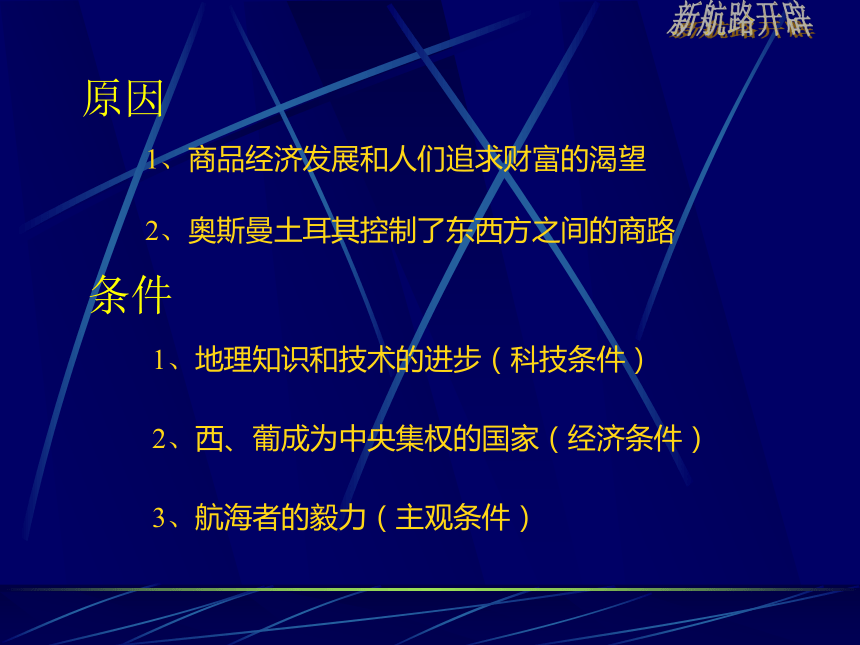 新航路开辟

原因

1、商品经济发展和人们追求财富的渴望

2、奥斯曼土耳其控制了东西方之间的商路

条件

1、地理知识和技术的进步（科技条件）

2、西、葡成为中央集权的国家（经济条件）

3、航海者的毅力（主观条件）